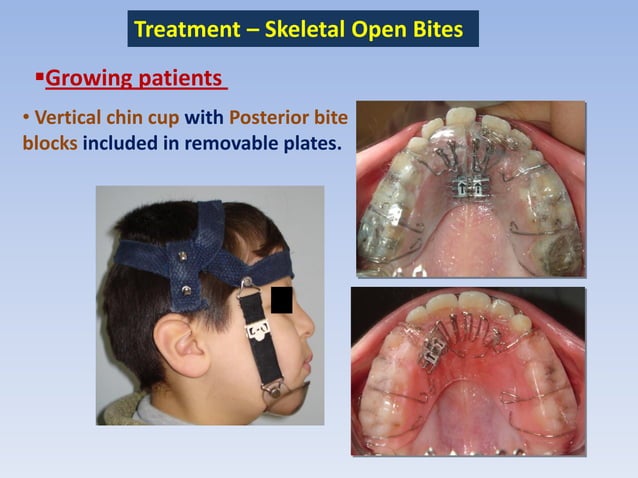 Treatment – Skeletal Open Bites

▪Growing patients

• Vertical chin cup with Posterior bite blocks included in removable plates.